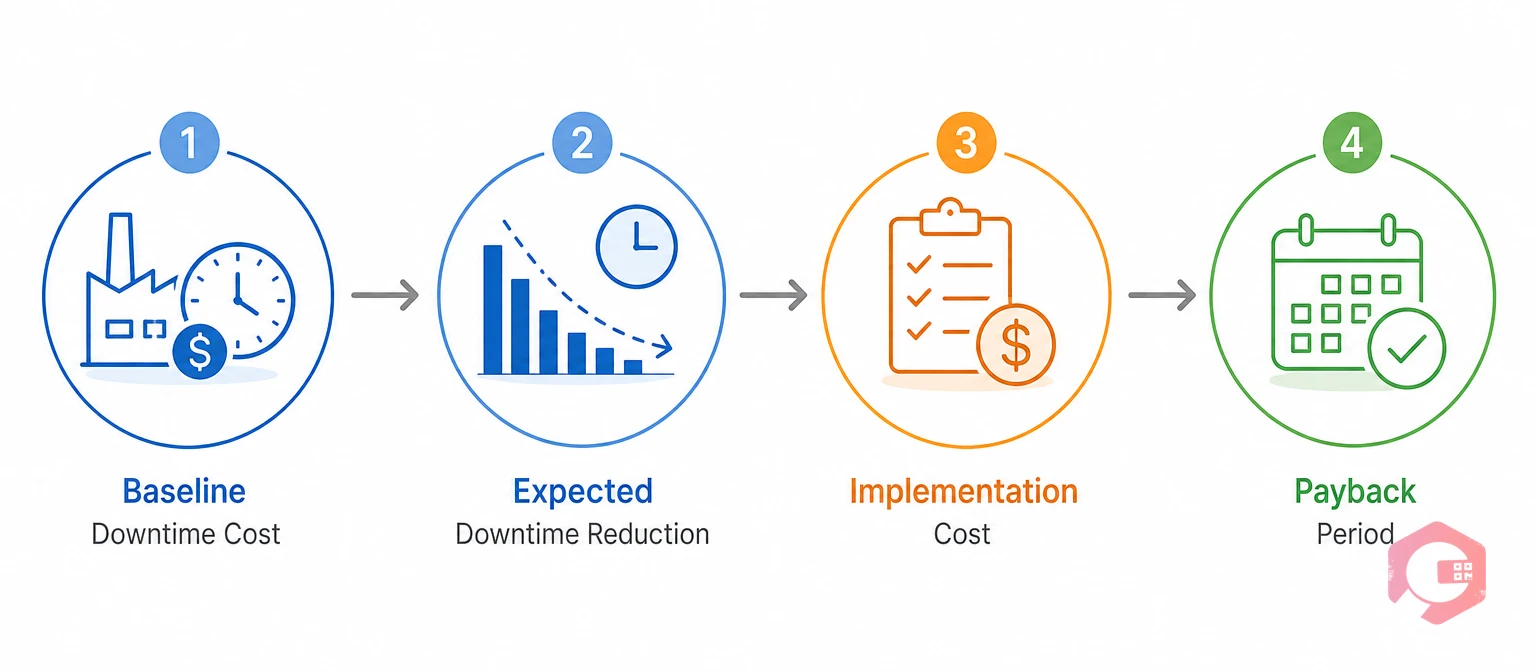 1

Baseline
Downtime Cost

2

Expected
Downtime Reduction

3

Implementation
Cost

4

Payback
Period